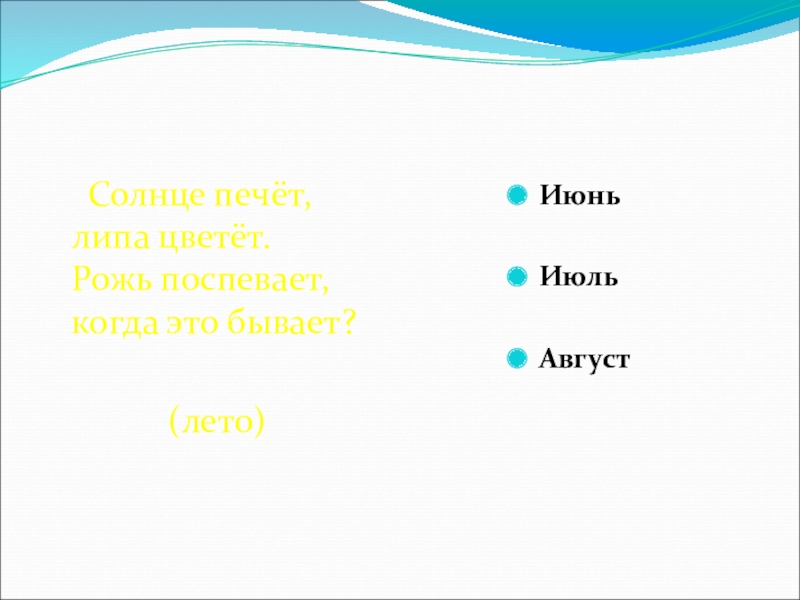 Солнце печёт,
липа цветёт.
Рожь поспевает,
когда это бывает?

(лето)

Июнь

Июль

Август